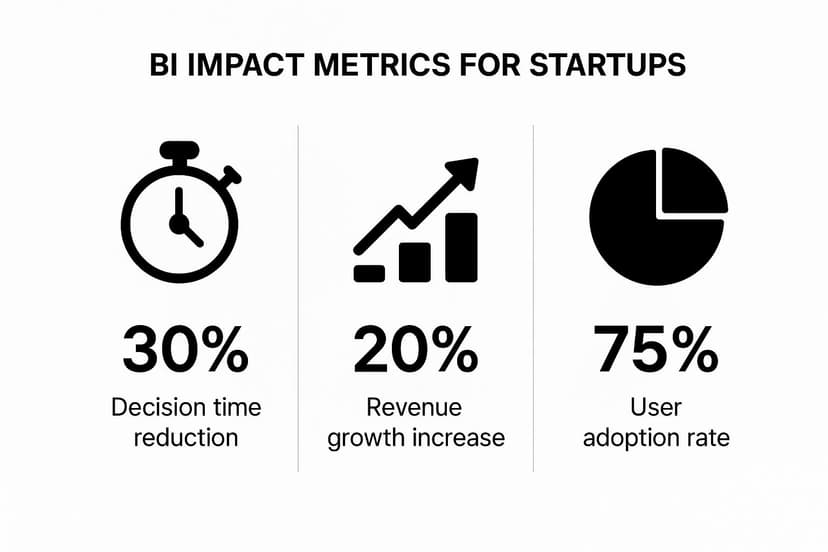 BI IMPACT METRICS FOR STARTUPS

30%
Decision time reduction

20%
Revenue growth increase

75%
User adoption rate